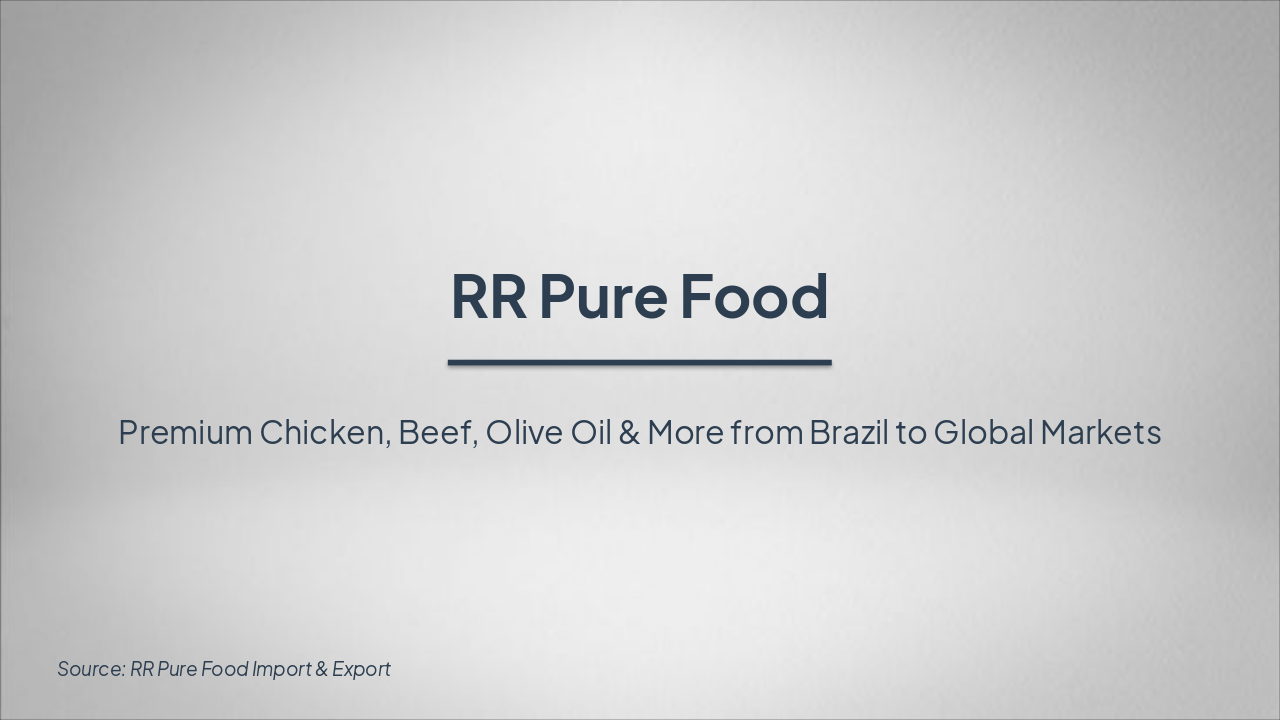 RR Pure Food

Premium Chicken, Beef, Olive Oil & More from Brazil to Global Markets

Source: RR Pure Food Import & Export